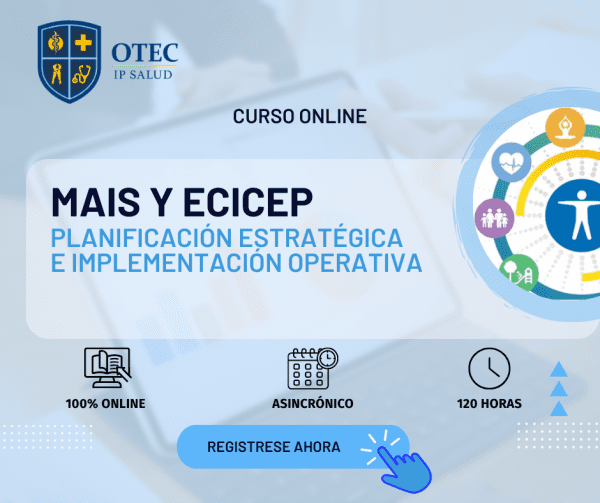 OTEC
IP SALUD

CURSO ONLINE

MAIS Y ECICEP
PLANIFICACIÓN ESTRATÉGICA E IMPLEMENTACIÓN OPERATIVA

100% ONLINE

ASINCRÓNICO

120 HORAS

REGISTRESE AHORA